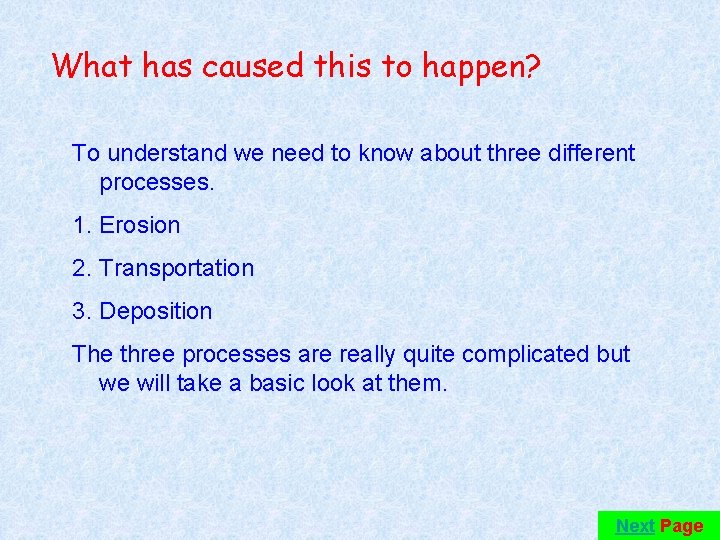 What has caused this to happen?

To understand we need to know about three different processes.

1. Erosion

2. Transportation

3. Deposition

The three processes are really quite complicated but we will take a basic look at them.

Next Page